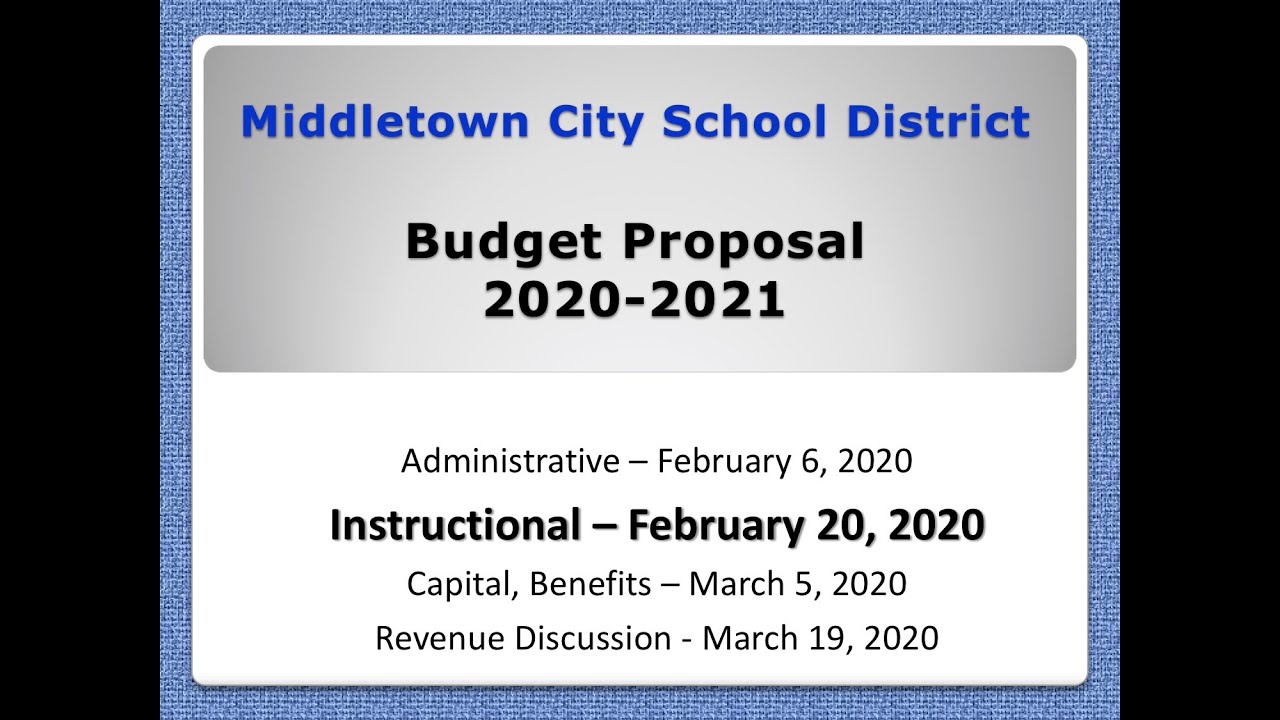 Middletown City School District

Budget Proposal
2020-2021

Administrative – February 6, 2020

Instructional – February 20, 2020

Capital, Benefits – March 5, 2020

Revenue Discussion - March 19, 2020